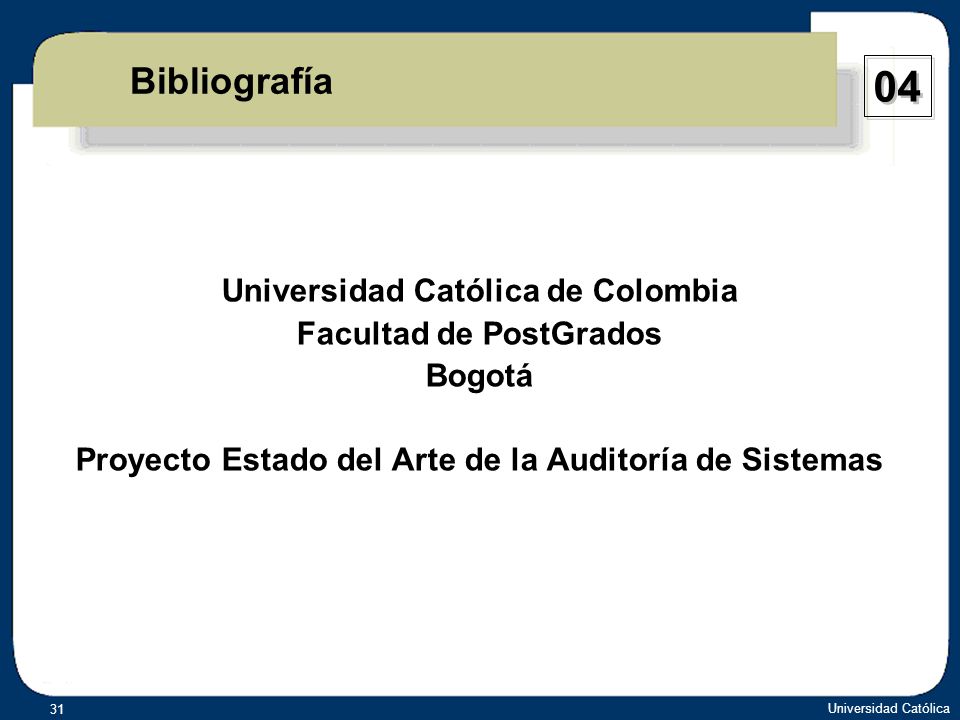 Bibliografía

04

Universidad Católica de Colombia
Facultad de PostGrados
Bogotá

Proyecto Estado del Arte de la Auditoría de Sistemas

31

Universidad Católica